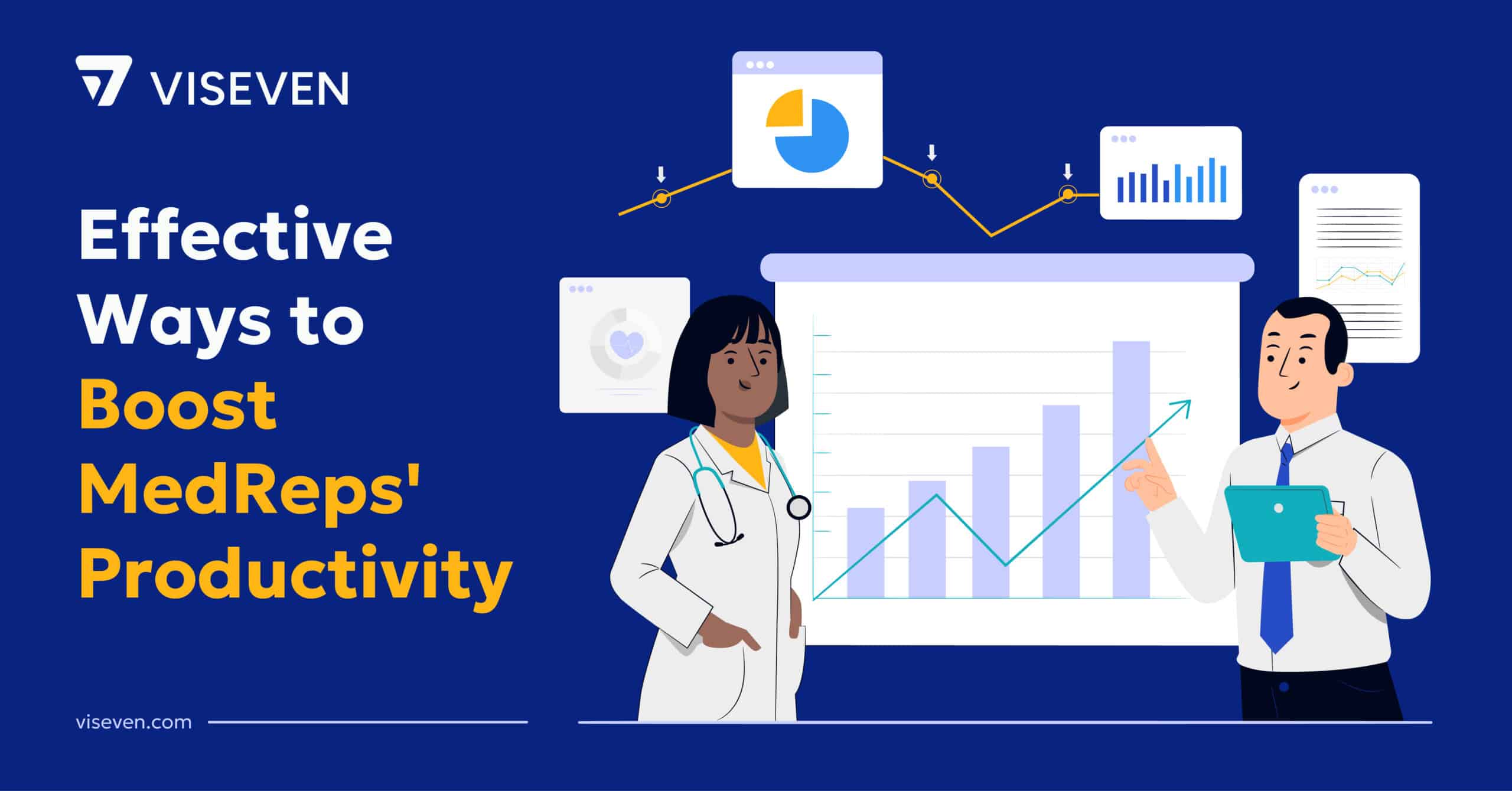 VISEVEN

Effective Ways to Boost MedReps' Productivity

viseven.com